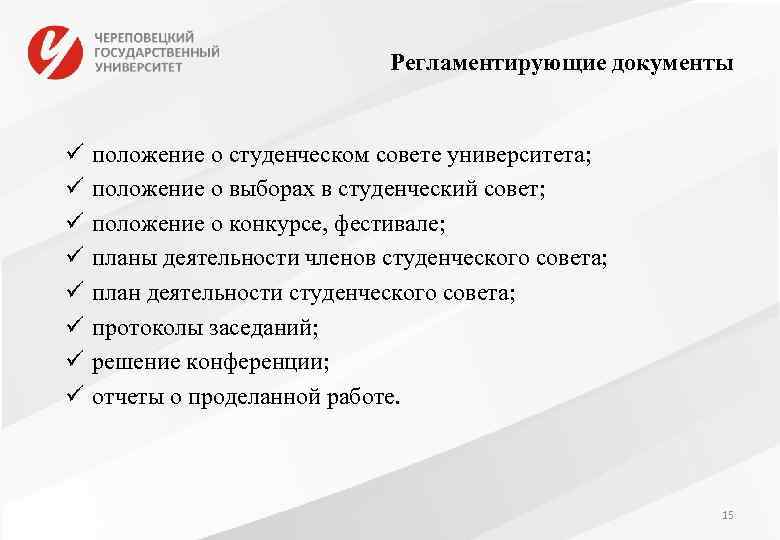 ЧЕРЕПОВЕЦКИЙ ГОСУДАРСТВЕННЫЙ УНИВЕРСИТЕТ

Регламентирующие документы

✓ положение о студенческом совете университета;
✓ положение о выборах в студенческий совет;
✓ положение о конкурсе, фестивале;
✓ планы деятельности членов студенческого совета;
✓ план деятельности студенческого совета;
✓ протоколы заседаний;
✓ решение конференции;
✓ отчеты о проделанной работе.

15